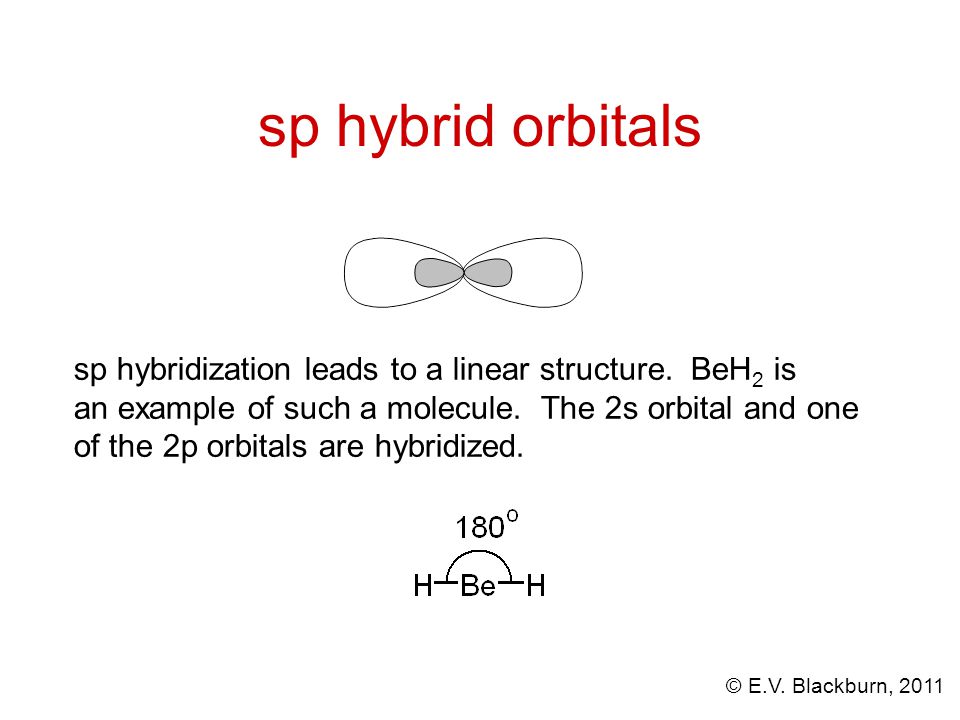 sp hybrid orbitals

sp hybridization leads to a linear structure. $BeH_2$ is an example of such a molecule. The 2s orbital and one of the 2p orbitals are hybridized.

$180^o$

H—Be—H

© E.V. Blackburn, 2011